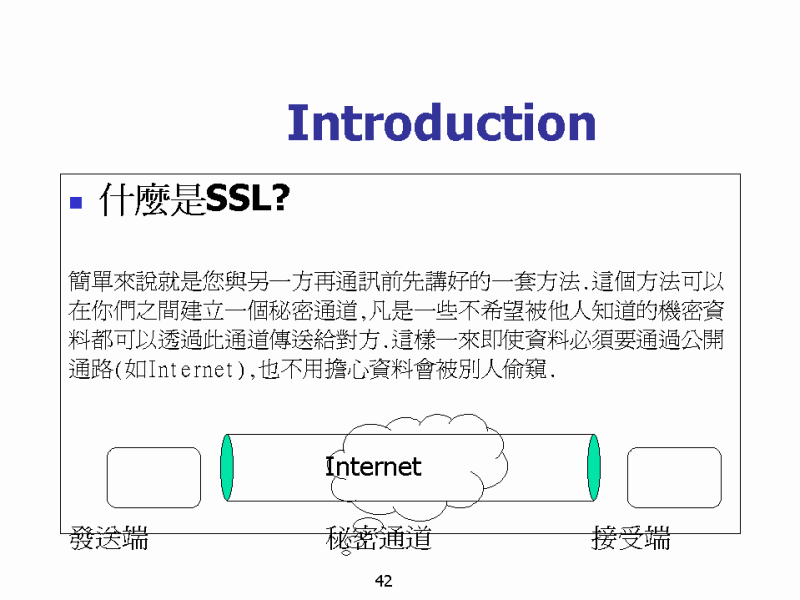 Introduction

什麼是SSL?

簡單來說就是您與另一方再通訊前先講好的一套方法.這個方法可以在你們之間建立一個秘密通道,凡是一些不希望被他人知道的機密資料都可以透過此通道傳送給對方.這樣一來即使資料必須要通過公開通路(如Internet),也不用擔心資料會被別人偷窺.

Internet

發送端

秘密通道

接受端

42